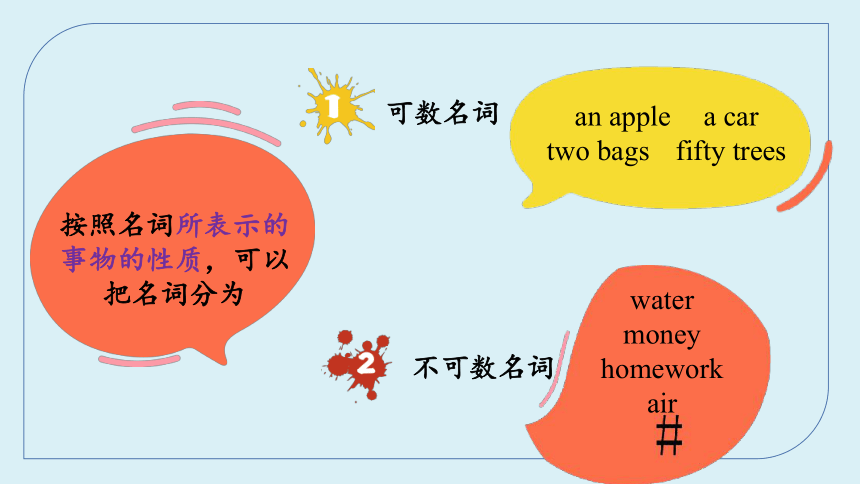 按照名词所表示的事物的性质，可以把名词分为

1 可数名词

an apple a car
two bags fifty trees

2 不可数名词

water
money
homework
air
#